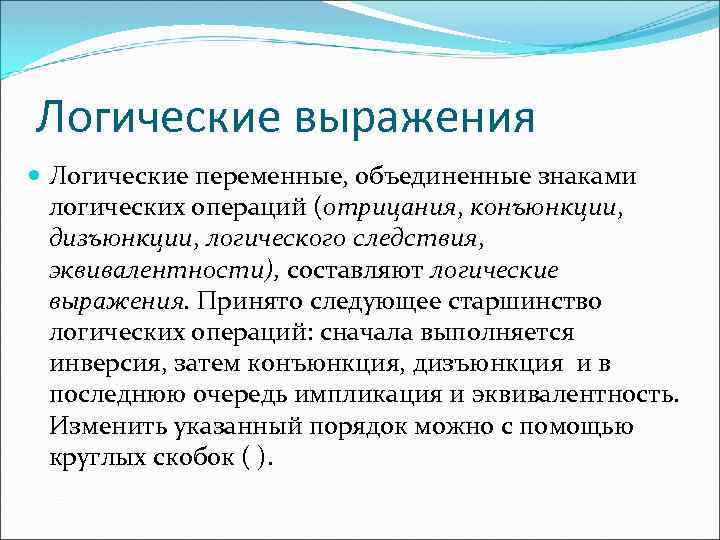 Логические выражения

Логические переменные, объединенные знаками логических операций (отрицания, конъюнкции, дизъюнкции, логического следствия, эквивалентности), составляют логические выражения. Принято следующее старшинство логических операций: сначала выполняется инверсия, затем конъюнкция, дизъюнкция и в последнюю очередь импликация и эквивалентность. Изменить указанный порядок можно с помощью круглых скобок ( ).